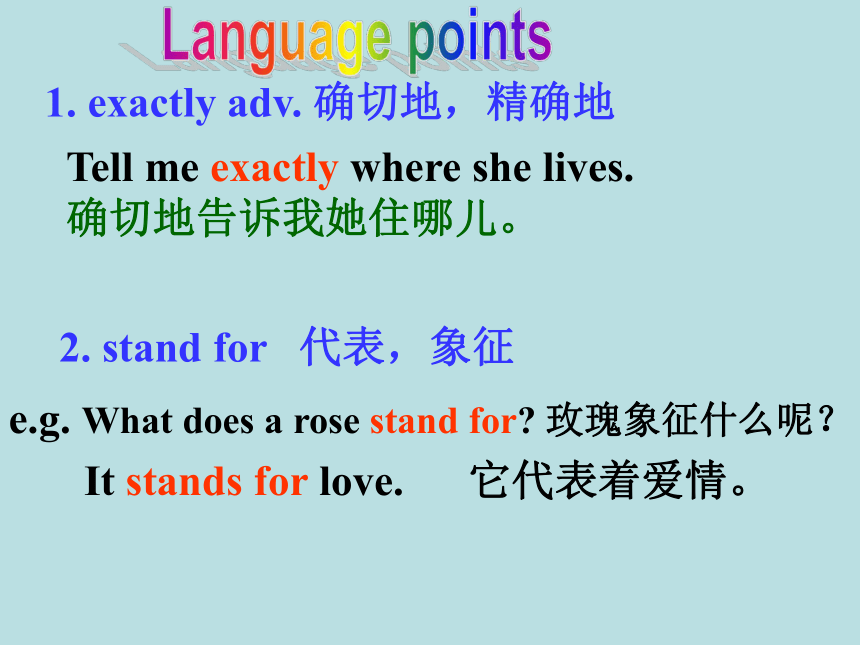 Language points

1. exactly adv. 确切地，精确地

Tell me exactly where she lives.
确切地告诉我她住哪儿。

2. stand for 代表，象征

e.g. What does a rose stand for? 玫瑰象征什么呢？
It stands for love. 它代表着爱情。